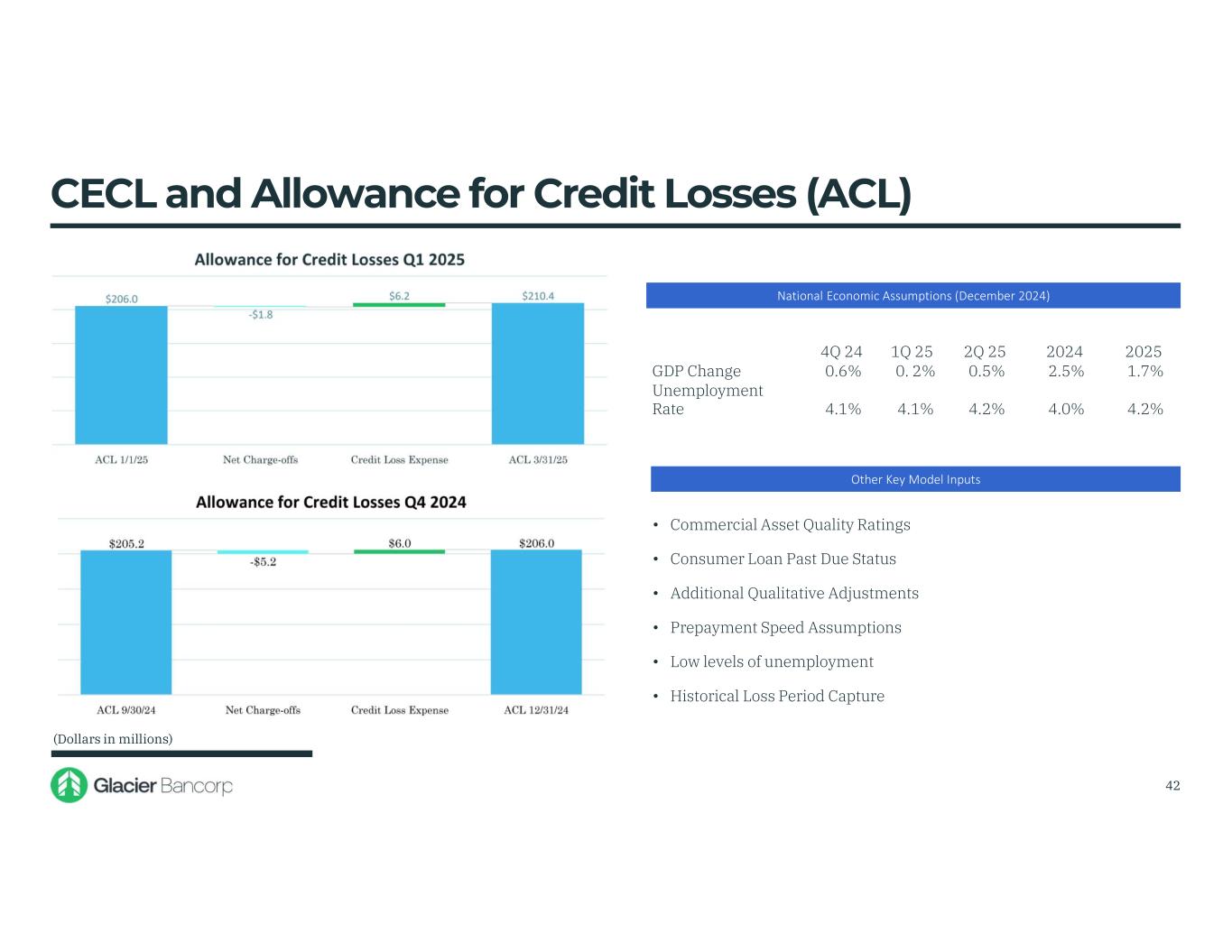 CECL and Allowance for Credit Losses (ACL)

Allowance for Credit Losses Q1 2025

$206.0
-$1.8
$6.2
$210.4

ACL 1/1/25 Net Charge-offs Credit Loss Expense ACL 3/31/25

Allowance for Credit Losses Q4 2024

$205.2
-$5.2
$6.0
$206.0

ACL 9/30/24 Net Charge-offs Credit Loss Expense ACL 12/31/24

(Dollars in millions)

National Economic Assumptions (December 2024)

| | 4Q 24 | 1Q 25 | 2Q 25 | 2024 | 2025 |
|---|---|---|---|---|---|
| GDP Change | 0.6% | 0. 2% | 0.5% | 2.5% | 1.7% |
| Unemployment Rate | 4.1% | 4.1% | 4.2% | 4.0% | 4.2% |

Other Key Model Inputs

• Commercial Asset Quality Ratings
• Consumer Loan Past Due Status
• Additional Qualitative Adjustments
• Prepayment Speed Assumptions
• Low levels of unemployment
• Historical Loss Period Capture

Glacier Bancorp

42